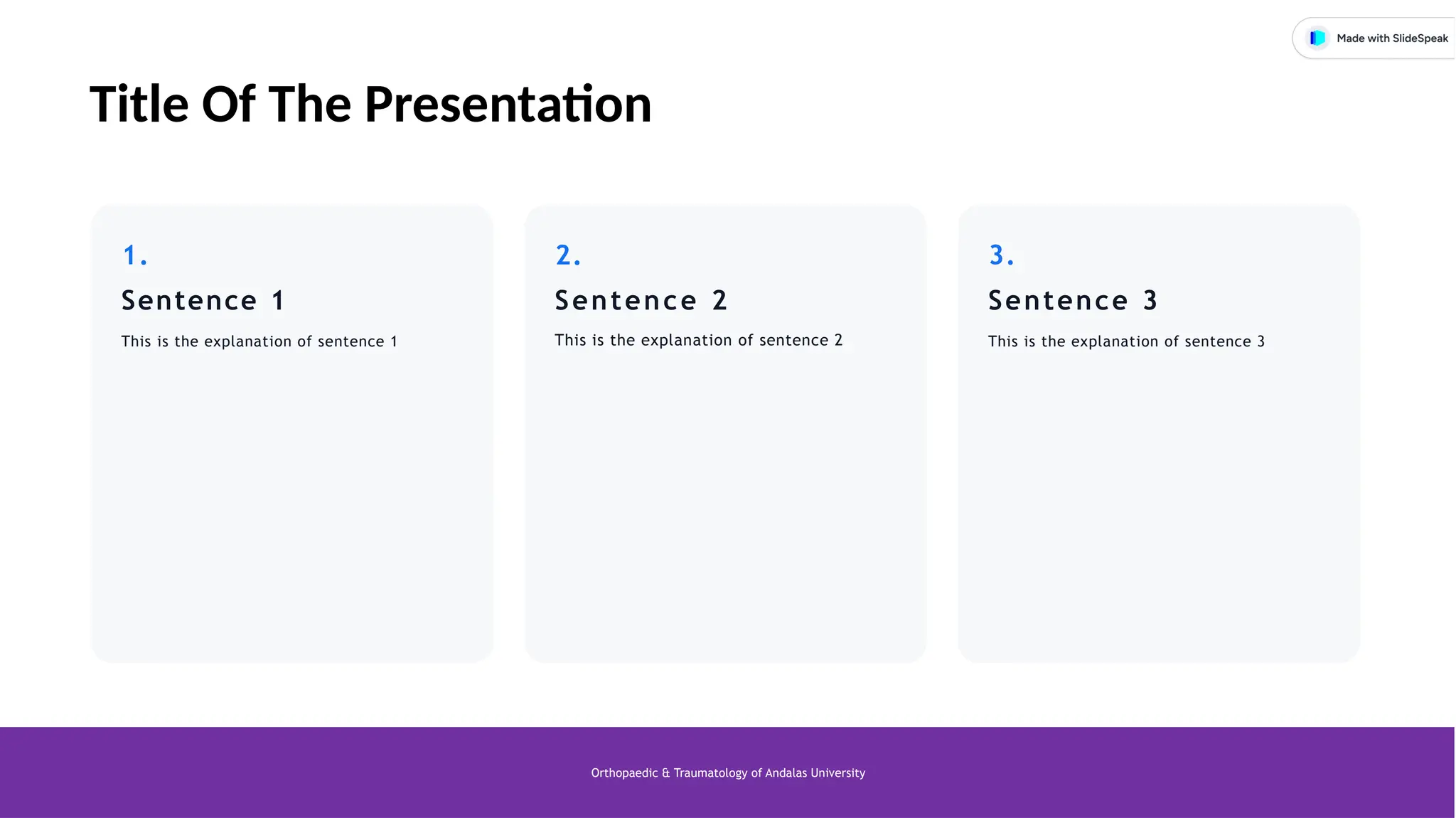 Made with SlideSpeak

Title Of The Presentation

1.

Sentence 1

This is the explanation of sentence 1

2.

Sentence 2

This is the explanation of sentence 2

3.

Sentence 3

This is the explanation of sentence 3

Orthopaedic & Traumatology of Andalas University